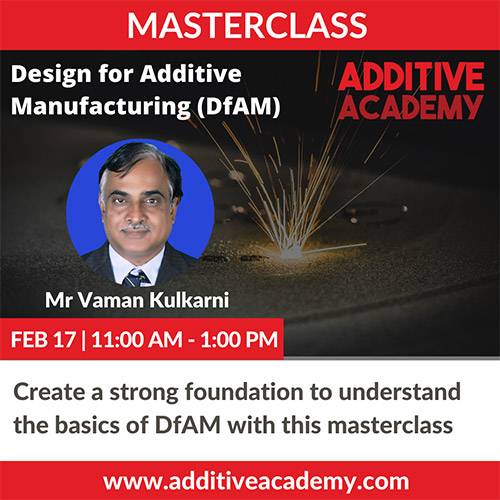 MASTERCLASS

Design for Additive Manufacturing (DfAM)

ADDITIVE ACADEMY

Mr Vaman Kulkarni

FEB 17 | 11:00 AM - 1:00 PM

Create a strong foundation to understand the basics of DfAM with this masterclass

www.additiveacademy.com